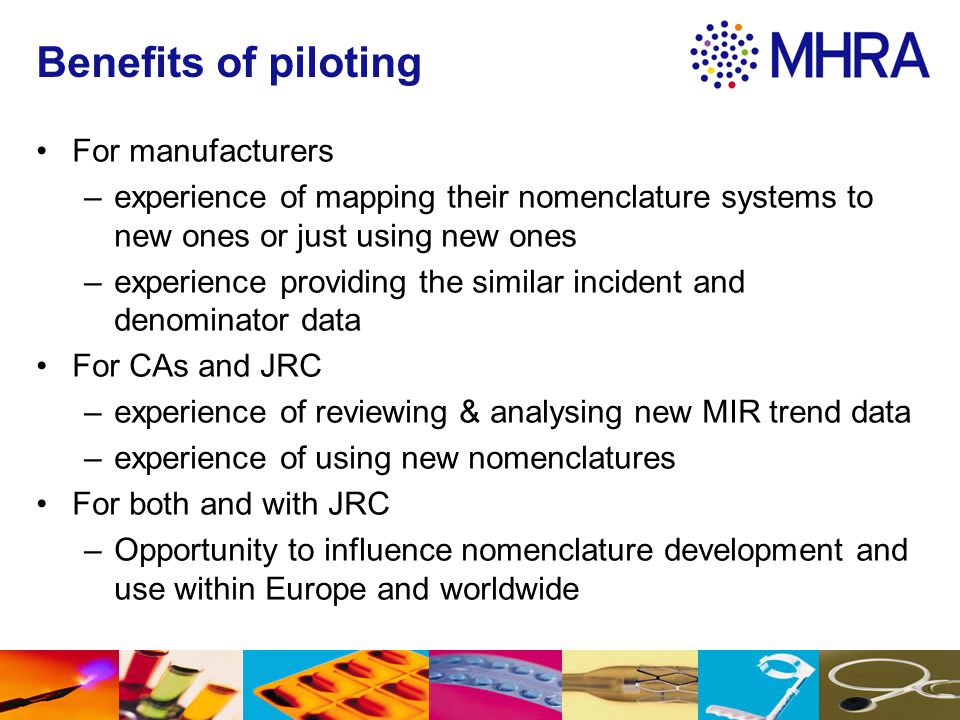 Benefits of piloting

MHRA

• For manufacturers
  – experience of mapping their nomenclature systems to new ones or just using new ones
  – experience providing the similar incident and denominator data
• For CAs and JRC
  – experience of reviewing & analysing new MIR trend data
  – experience of using new nomenclatures
• For both and with JRC
  – Opportunity to influence nomenclature development and use within Europe and worldwide